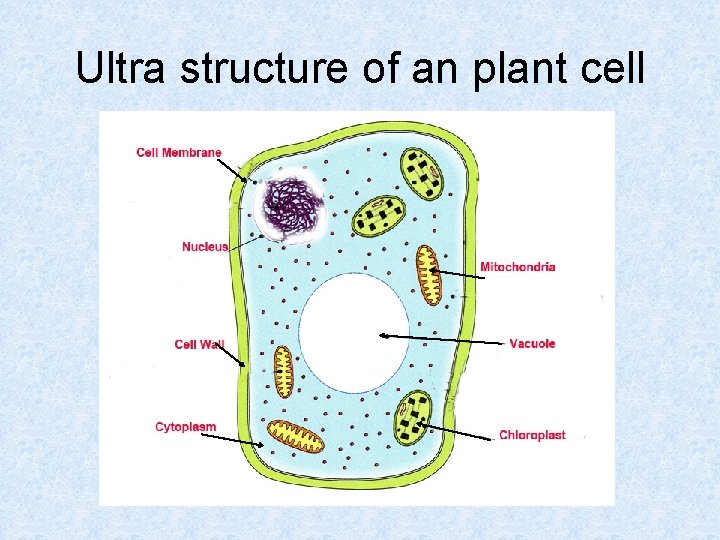 Ultra structure of an plant cell

Cell Membrane

Nucleus

Cell Wall

Cytoplasm

Mitochondria

Vacuole

Chloroplast